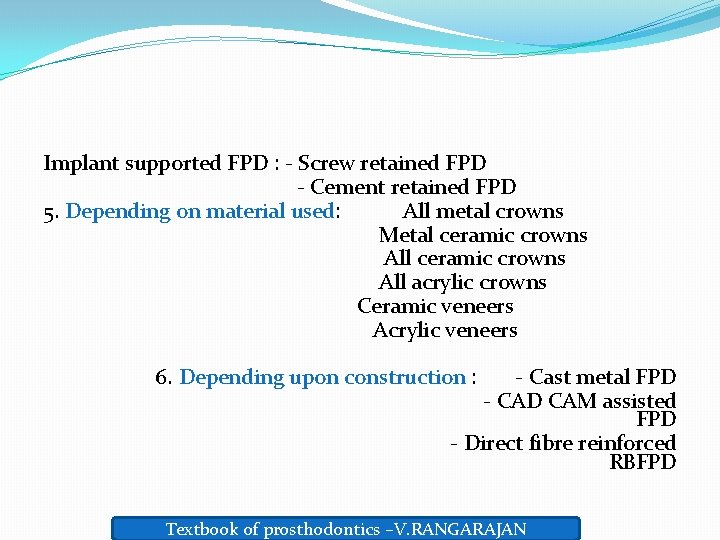 Implant supported FPD : - Screw retained FPD
- Cement retained FPD
5. Depending on material used: All metal crowns
Metal ceramic crowns
All ceramic crowns
All acrylic crowns
Ceramic veneers
Acrylic veneers

6. Depending upon construction : - Cast metal FPD
- CAD CAM assisted FPD
- Direct fibre reinforced RBFPD

Textbook of prosthodontics –V.RANGARAJAN